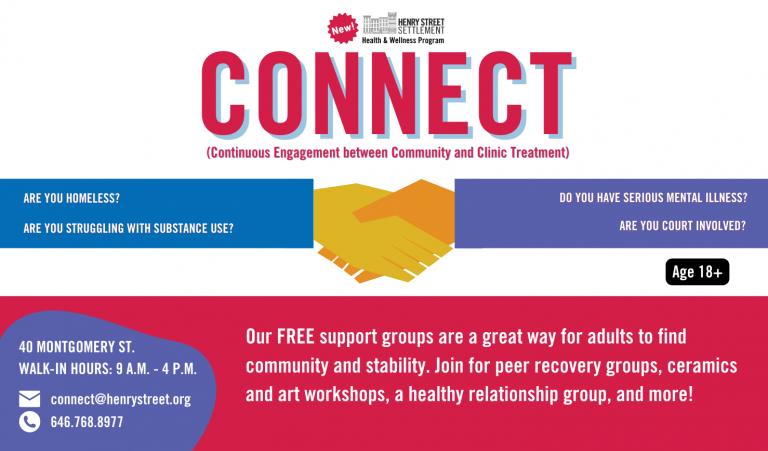 New!

HENRY STREET SETTLEMENT

Health & Wellness Program

CONNECT

(Continuous Engagement between Community and Clinic Treatment)

ARE YOU HOMELESS?

ARE YOU STRUGGLING WITH SUBSTANCE USE?

DO YOU HAVE SERIOUS MENTAL ILLNESS?

ARE YOU COURT INVOLVED?

Age 18+

40 MONTGOMERY ST.
WALK-IN HOURS: 9 A.M. - 4 P.M.

connect@henrystreet.org

646.768.8977

Our FREE support groups are a great way for adults to find community and stability. Join for peer recovery groups, ceramics and art workshops, a healthy relationship group, and more!